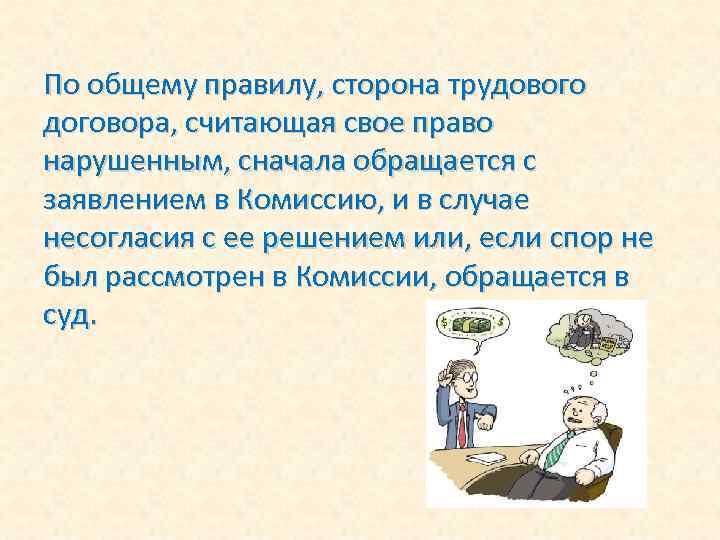 По общему правилу, сторона трудового договора, считающая свое право нарушенным, сначала обращается с заявлением в Комиссию, и в случае несогласия с ее решением или, если спор не был рассмотрен в Комиссии, обращается в суд.

$ $